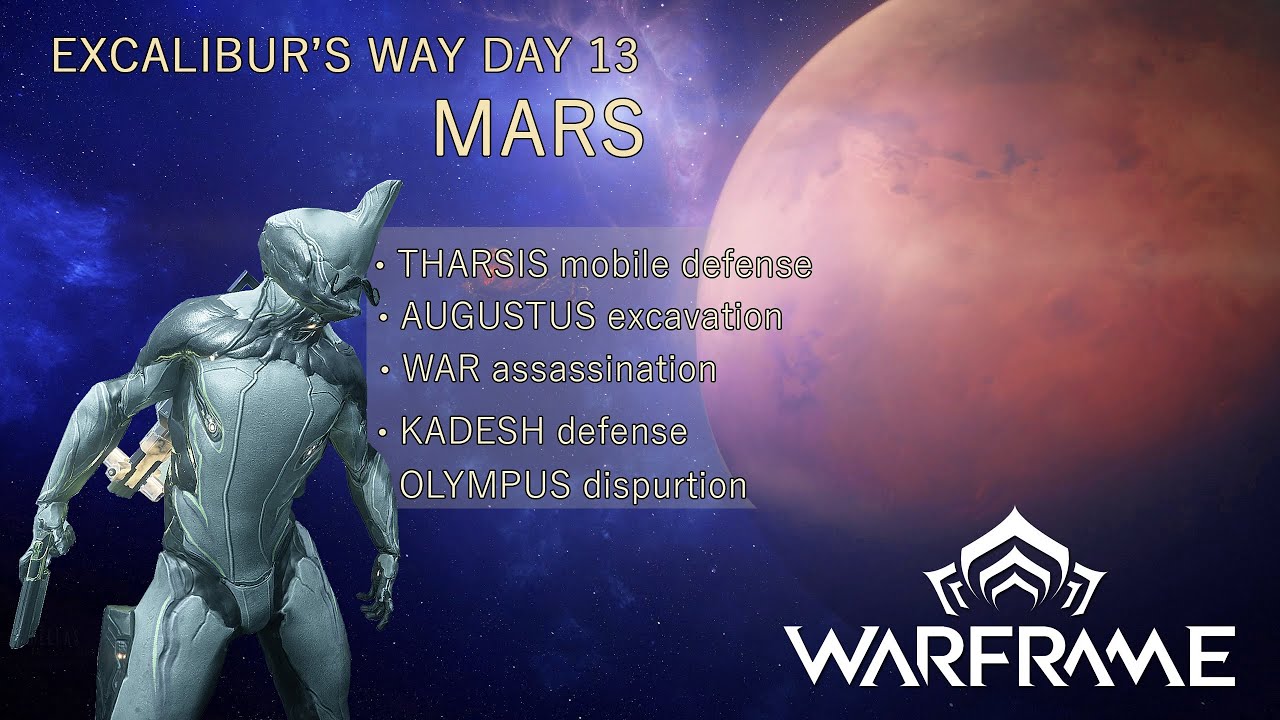 EXCALIBUR'S WAY DAY 13
MARS

・THARSIS mobile defense
・AUGUSTUS excavation
・WAR assassination
・KADESH defense
OLYMPUS dispurtion

WARFRAME